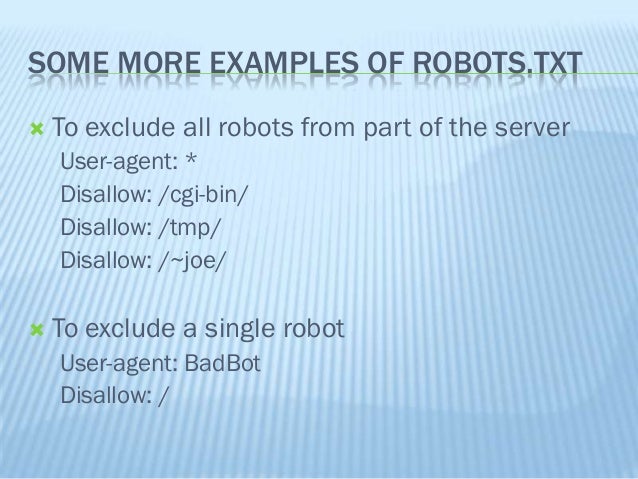 SOME MORE EXAMPLES OF ROBOTS.TXT

To exclude all robots from part of the server
User-agent: *
Disallow: /cgi-bin/
Disallow: /tmp/
Disallow: /~joe/

To exclude a single robot
User-agent: BadBot
Disallow: /